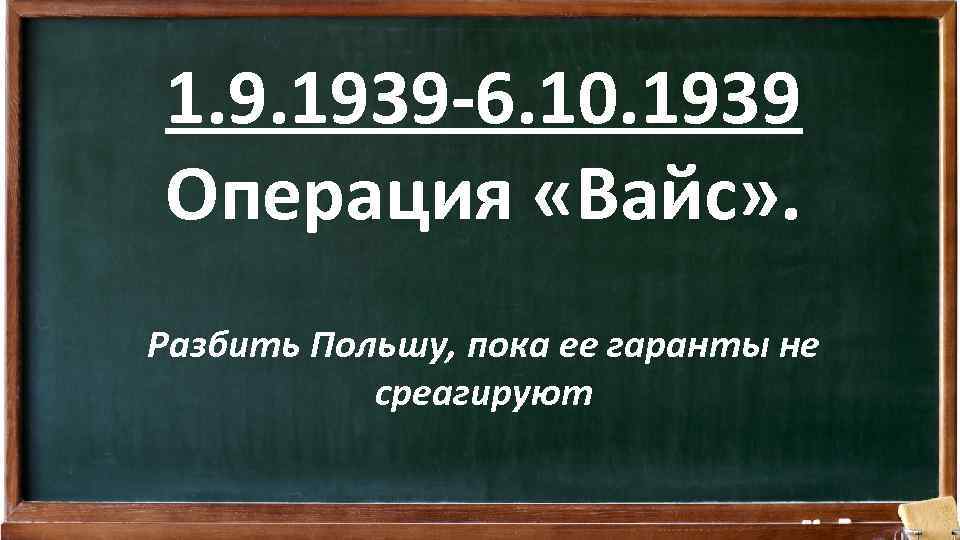 1.9.1939-6.10.1939

Операция «Вайс».

Разбить Польшу, пока ее гаранты не среагируют